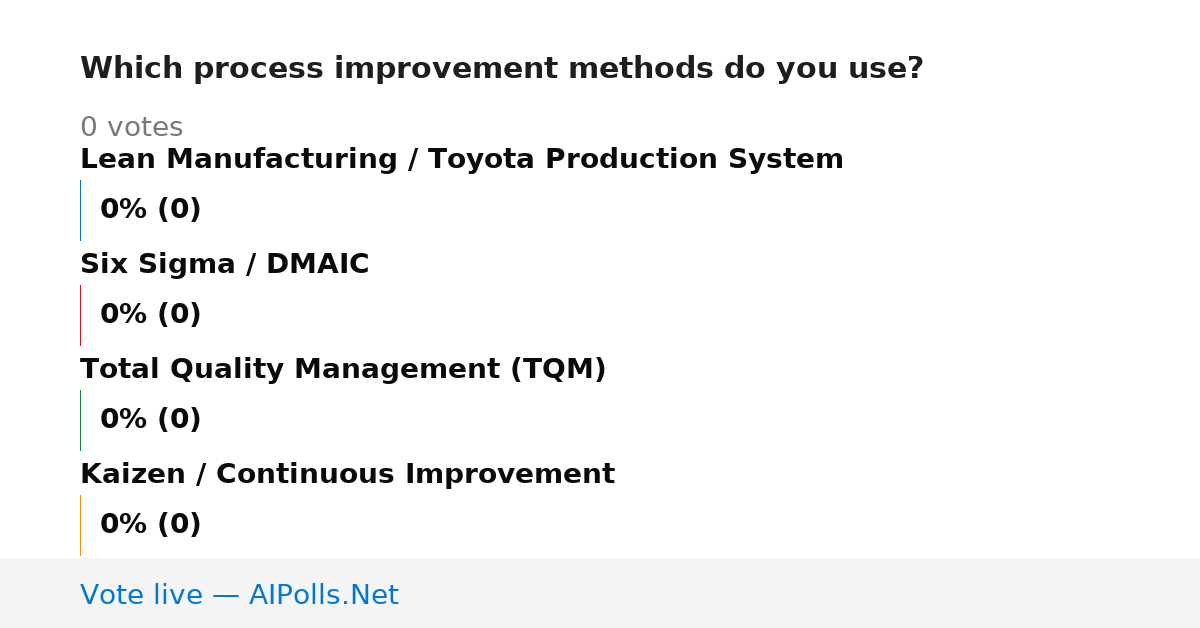 Which process improvement methods do you use?

0 votes

Lean Manufacturing / Toyota Production System

0% (0)

Six Sigma / DMAIC

0% (0)

Total Quality Management (TQM)

0% (0)

Kaizen / Continuous Improvement

0% (0)

Vote live — AIPolls.Net